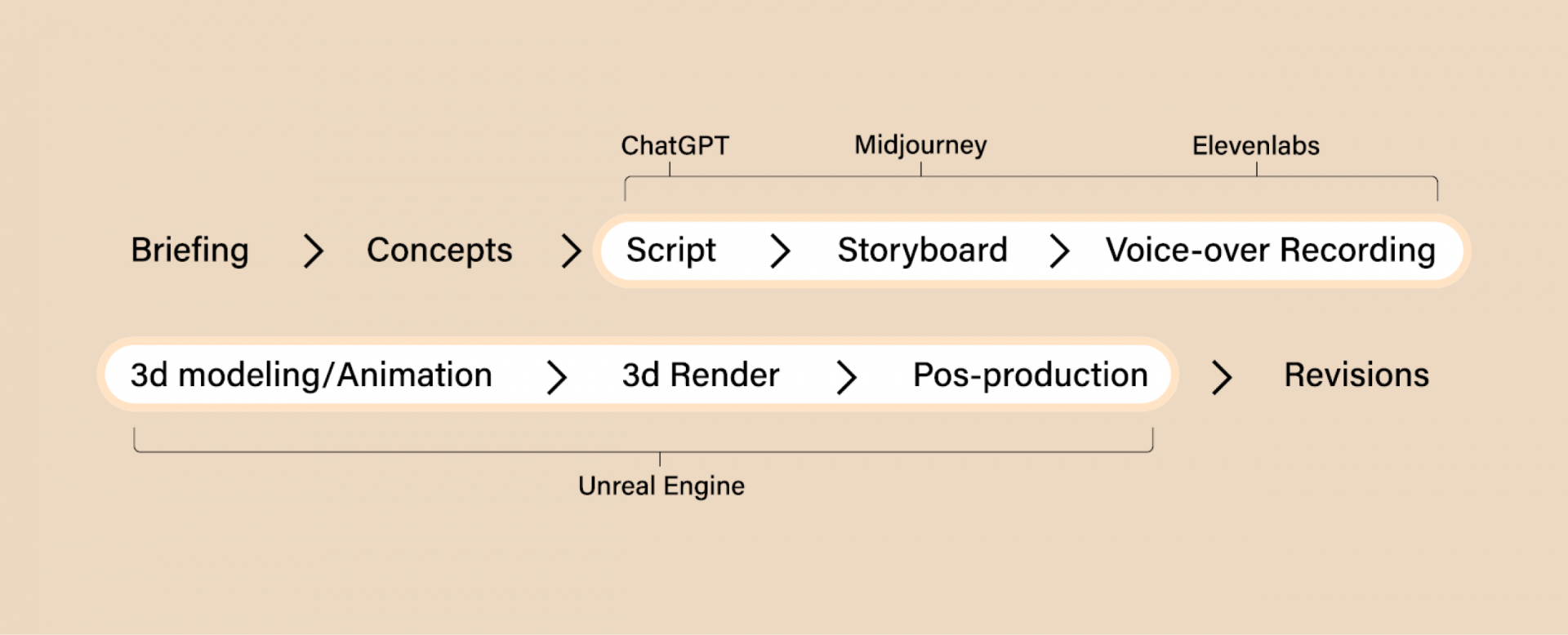 ChatGPT Midjourney Elevenlabs

Briefing > Concepts > Script > Storyboard > Voice-over Recording

3d modeling/Animation > 3d Render > Pos-production > Revisions

Unreal Engine